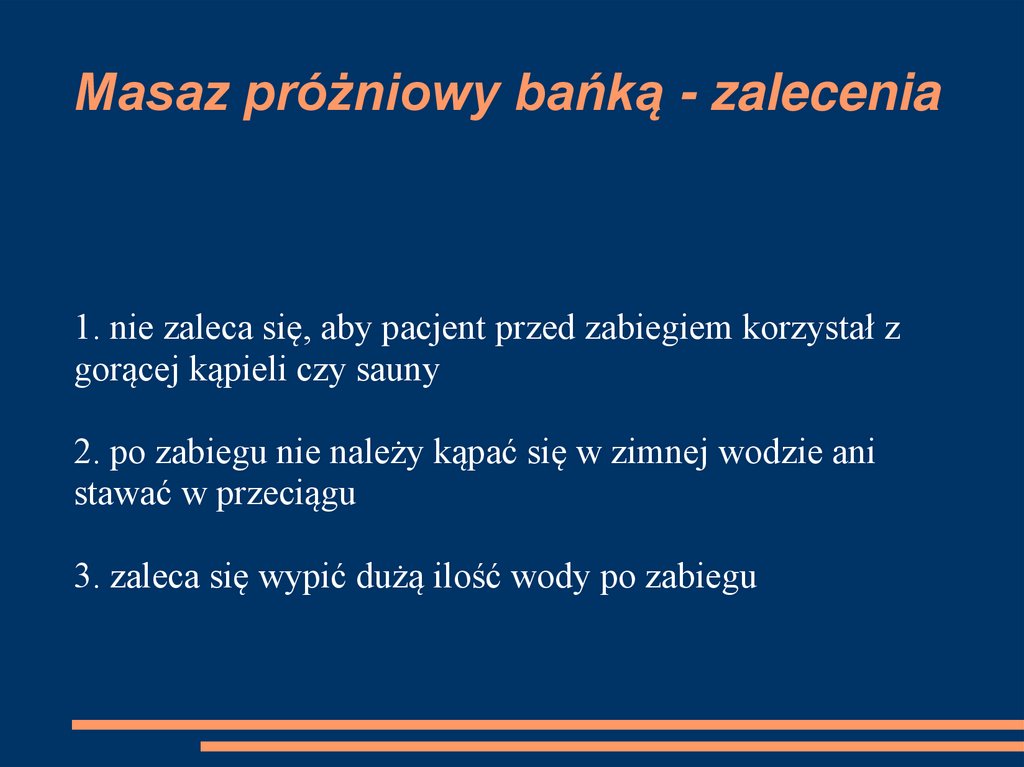 Masaz próżniowy bańką - zalecenia

1. nie zaleca się, aby pacjent przed zabiegiem korzystał z gorącej kąpieli czy sauny

2. po zabiegu nie należy kąpać się w zimnej wodzie ani stawać w przeciągu

3. zaleca się wypić dużą ilość wody po zabiegu